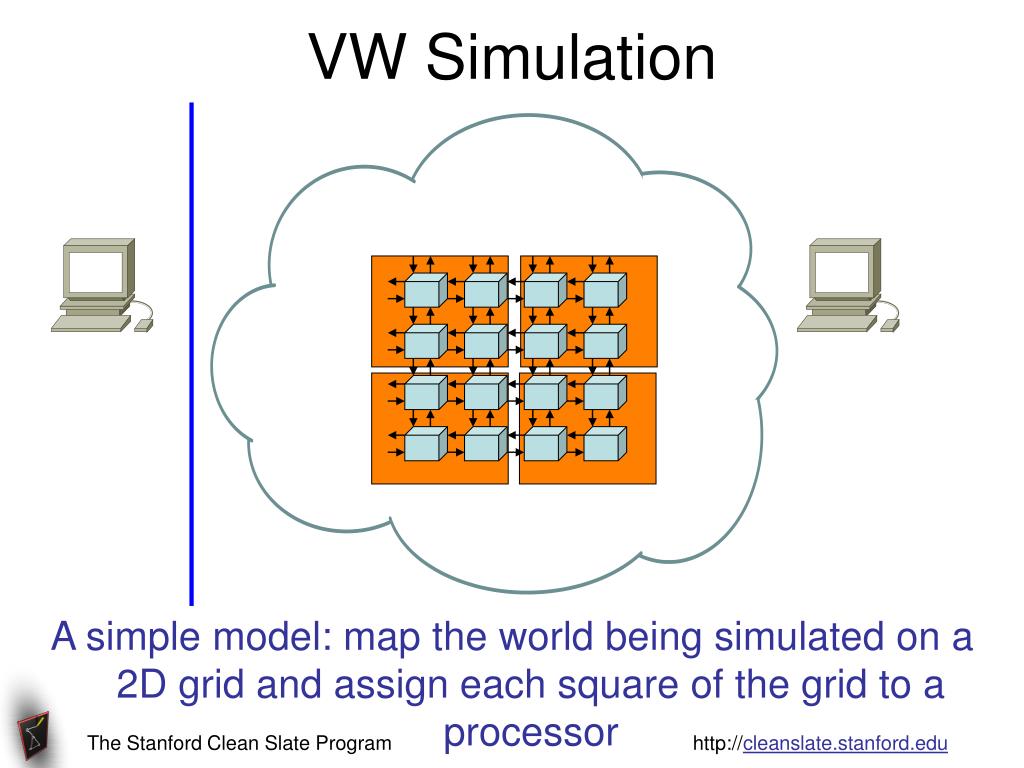 VW Simulation

A simple model: map the world being simulated on a 2D grid and assign each square of the grid to a processor

The Stanford Clean Slate Program

http://cleanslate.stanford.edu